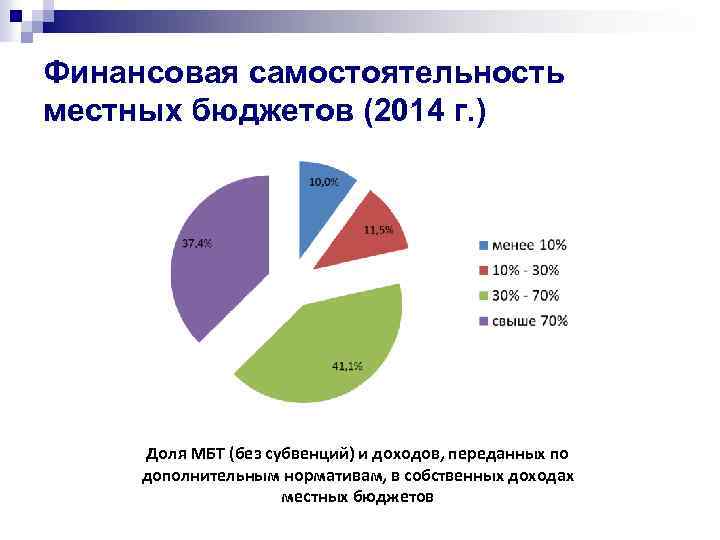 Финансовая самостоятельность местных бюджетов (2014 г.)

10,0%

11,5%

41,1%

37,4%

менее 10%
10% - 30%
30% - 70%
свыше 70%

Доля МБТ (без субвенций) и доходов, переданных по дополнительным нормативам, в собственных доходах местных бюджетов